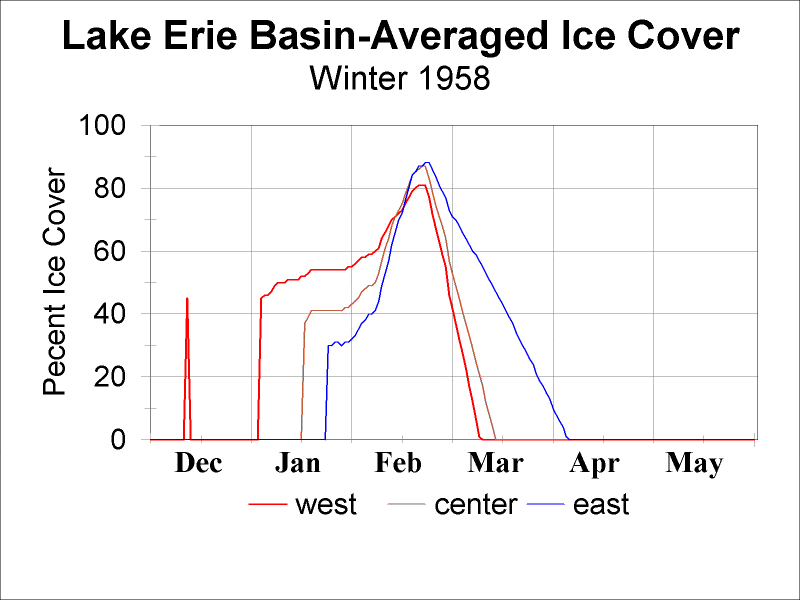 Lake Erie Basin-Averaged Ice Cover
Winter 1958

Pecent Ice Cover

100
80
60
40
20
0

Dec
Jan
Feb
Mar
Apr
May

west
center
east